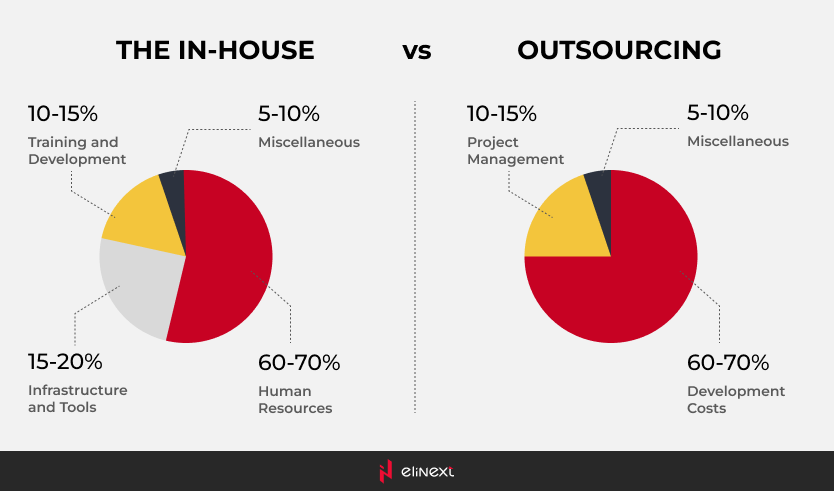 THE IN-HOUSE vs OUTSOURCING

10-15%
Training and Development

5-10%
Miscellaneous

15-20%
Infrastructure and Tools

60-70%
Human Resources

10-15%
Project Management

5-10%
Miscellaneous

60-70%
Development Costs

elinext